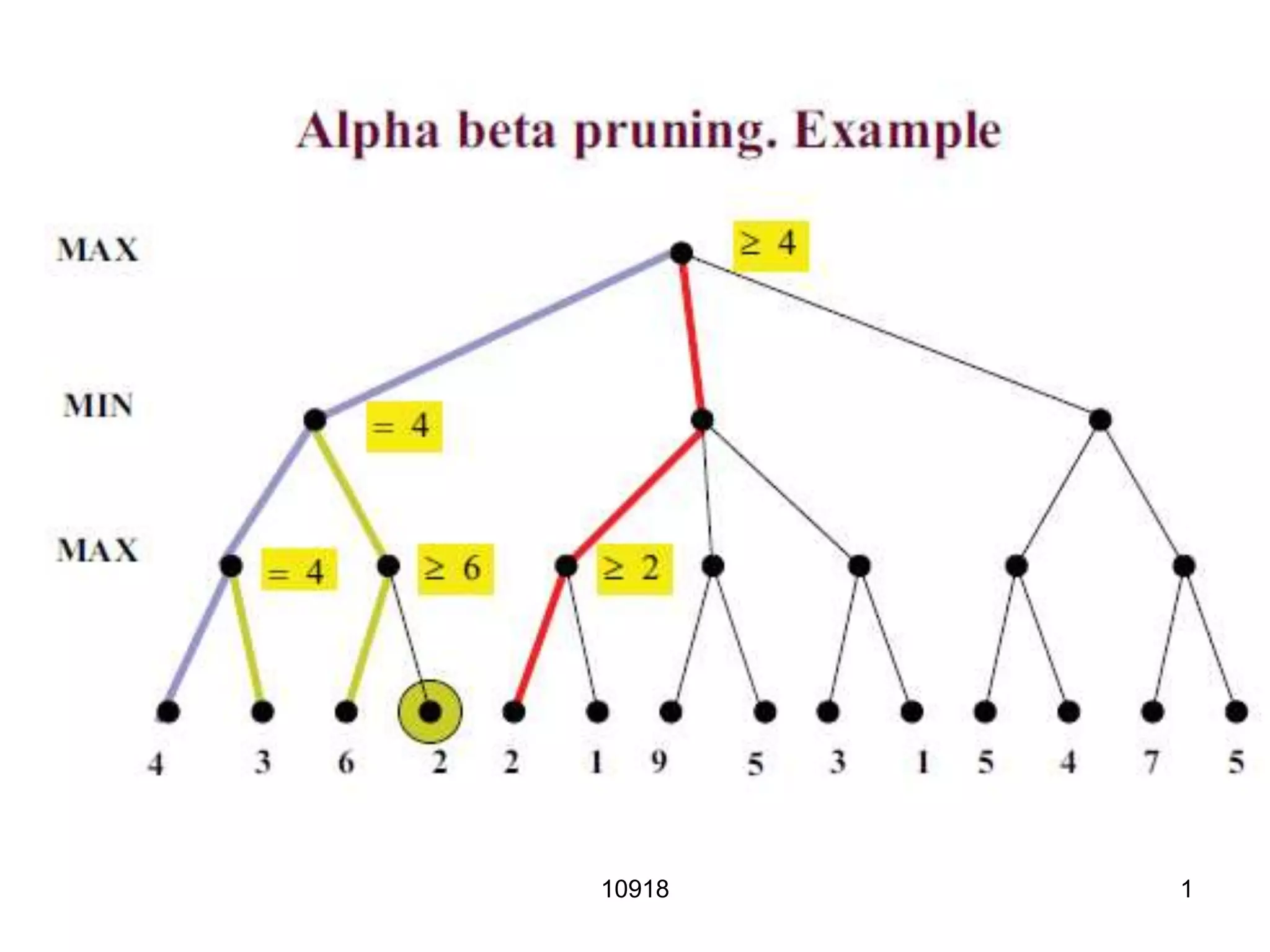 Alpha beta pruning. Example

MAX

$\geq 4$

MIN

$= 4$

MAX

$= 4$

$\geq 6$

$\geq 2$

4 3 6 2 2 1 9 5 3 1 5 4 7 5

10918

1